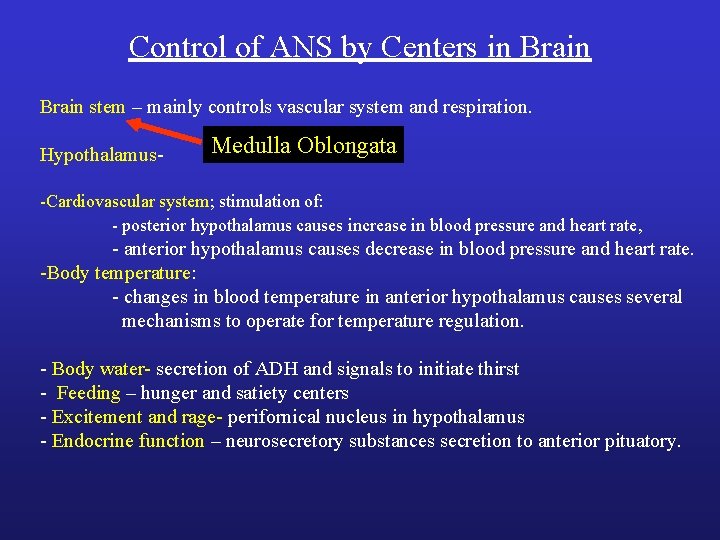 Control of ANS by Centers in Brain

Brain stem – mainly controls vascular system and respiration.

Medulla Oblongata

Hypothalamus-

-Cardiovascular system; stimulation of:
- posterior hypothalamus causes increase in blood pressure and heart rate,
- anterior hypothalamus causes decrease in blood pressure and heart rate.
-Body temperature:
- changes in blood temperature in anterior hypothalamus causes several mechanisms to operate for temperature regulation.

- Body water- secretion of ADH and signals to initiate thirst
- Feeding – hunger and satiety centers
- Excitement and rage- perifornical nucleus in hypothalamus
- Endocrine function – neurosecretory substances secretion to anterior pituatory.